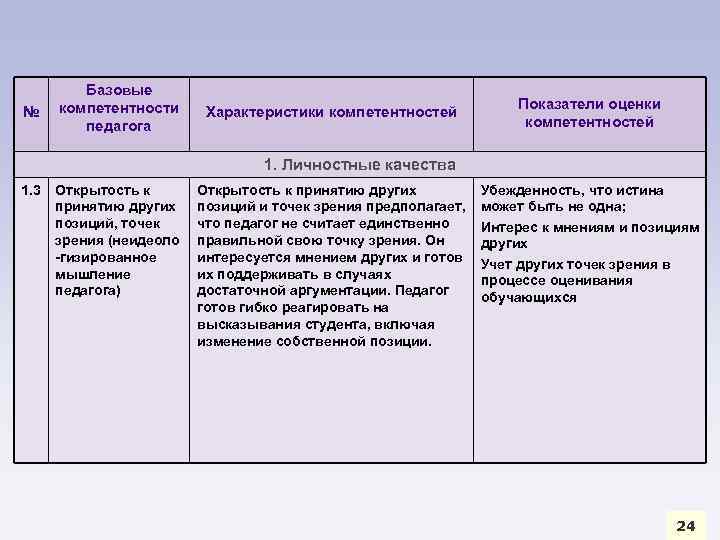 | № | Базовые компетентности педагога | Характеристики компетентностей | Показатели оценки компетентностей |
|---|---|---|---|
| 1. Личностные качества | | | |
| 1.3 | Открытость к принятию других позиций, точек зрения (неидеоло -гизированное мышление педагога) | Открытость к принятию других позиций и точек зрения предполагает, что педагог не считает единственно правильной свою точку зрения. Он интересуется мнением других и готов их поддерживать в случаях достаточной аргументации. Педагог готов гибко реагировать на высказывания студента, включая изменение собственной позиции. | Убежденность, что истина может быть не одна; Интерес к мнениям и позициям других Учет других точек зрения в процессе оценивания обучающихся |

24